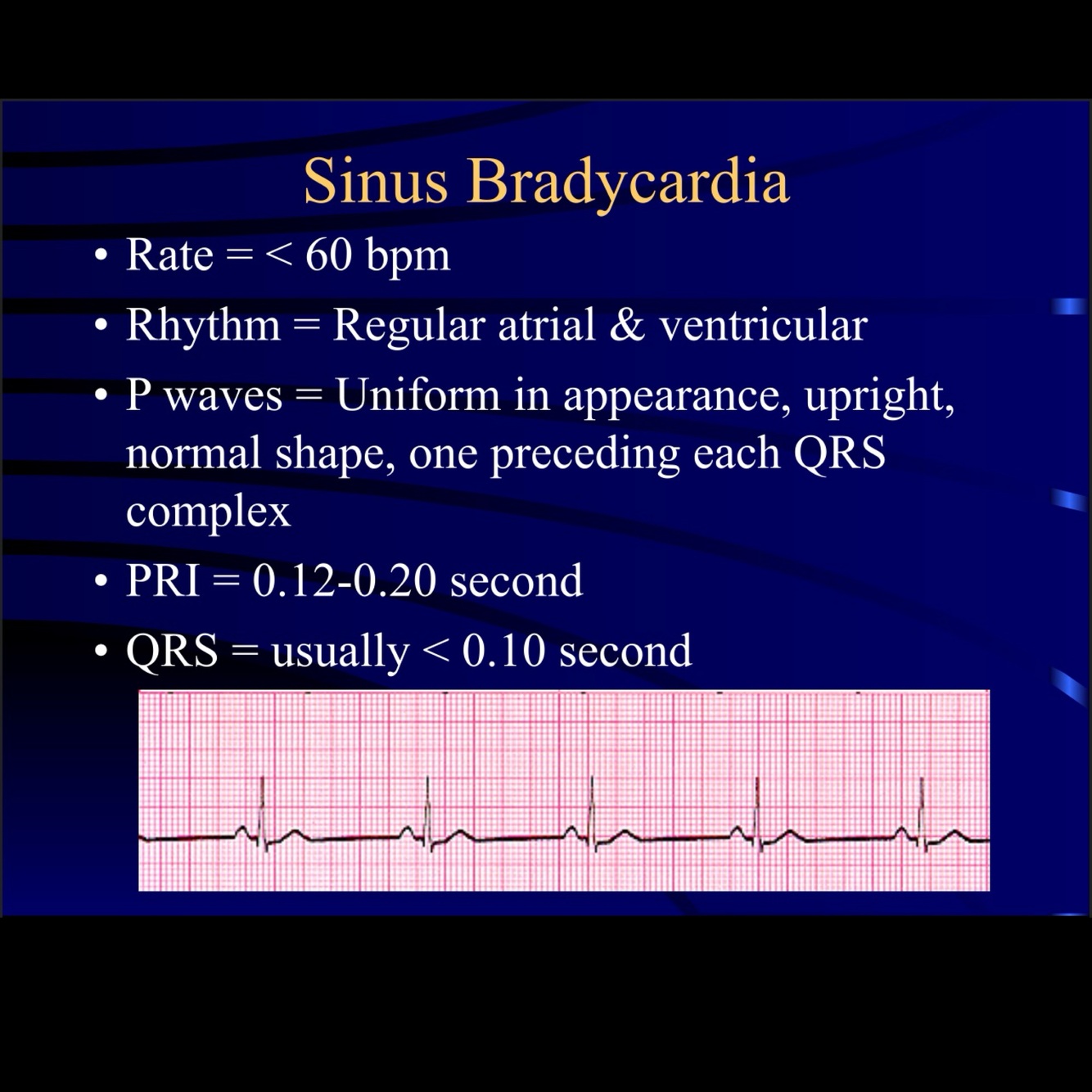 Sinus Bradycardia

• Rate = < 60 bpm
• Rhythm = Regular atrial & ventricular
• P waves = Uniform in appearance, upright, normal shape, one preceding each QRS complex
• PRI = 0.12-0.20 second
• QRS = usually < 0.10 second